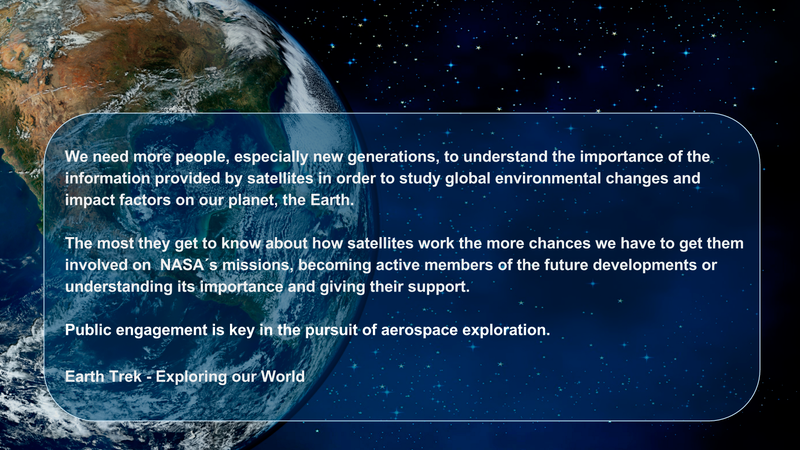 We need more people, especially new generations, to understand the importance of the information provided by satellites in order to study global environmental changes and impact factors on our planet, the Earth.

The most they get to know about how satellites work the more chances we have to get them involved on  NASA´s missions, becoming active members of the future developments or understanding its importance and giving their support.

Public engagement is key in the pursuit of aerospace exploration.

Earth Trek - Exploring our World